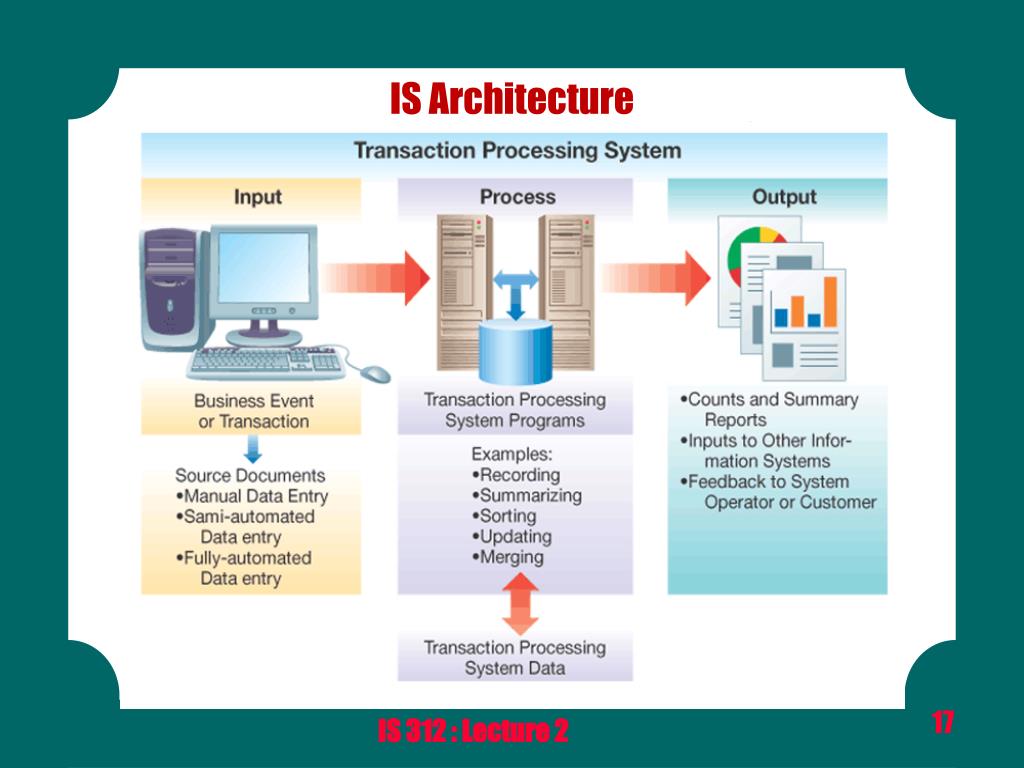 IS Architecture

Transaction Processing System

Input

Business Event or Transaction

Source Documents
•Manual Data Entry
•Sami-automated Data entry
•Fully-automated Data entry

Process

Transaction Processing System Programs

Examples:
•Recording
•Summarizing
•Sorting
•Updating
•Merging

Transaction Processing System Data

Output

•Counts and Summary Reports
•Inputs to Other Information Systems
•Feedback to System Operator or Customer

IS 312 : Lecture 2

17